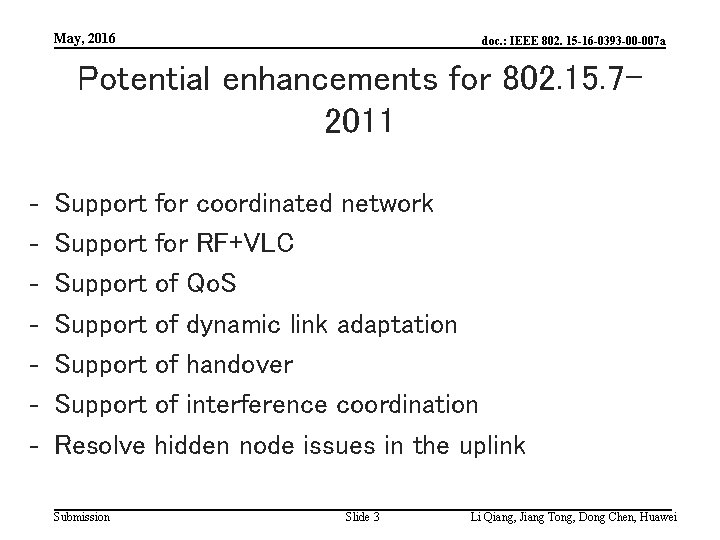 May, 2016

doc.: IEEE 802. 15-16-0393-00-007a

Potential enhancements for 802.15.7-2011

- Support for coordinated network
- Support for RF+VLC
- Support of QoS
- Support of dynamic link adaptation
- Support of handover
- Support of interference coordination
- Resolve hidden node issues in the uplink

Submission

Slide 3

Li Qiang, Jiang Tong, Dong Chen, Huawei